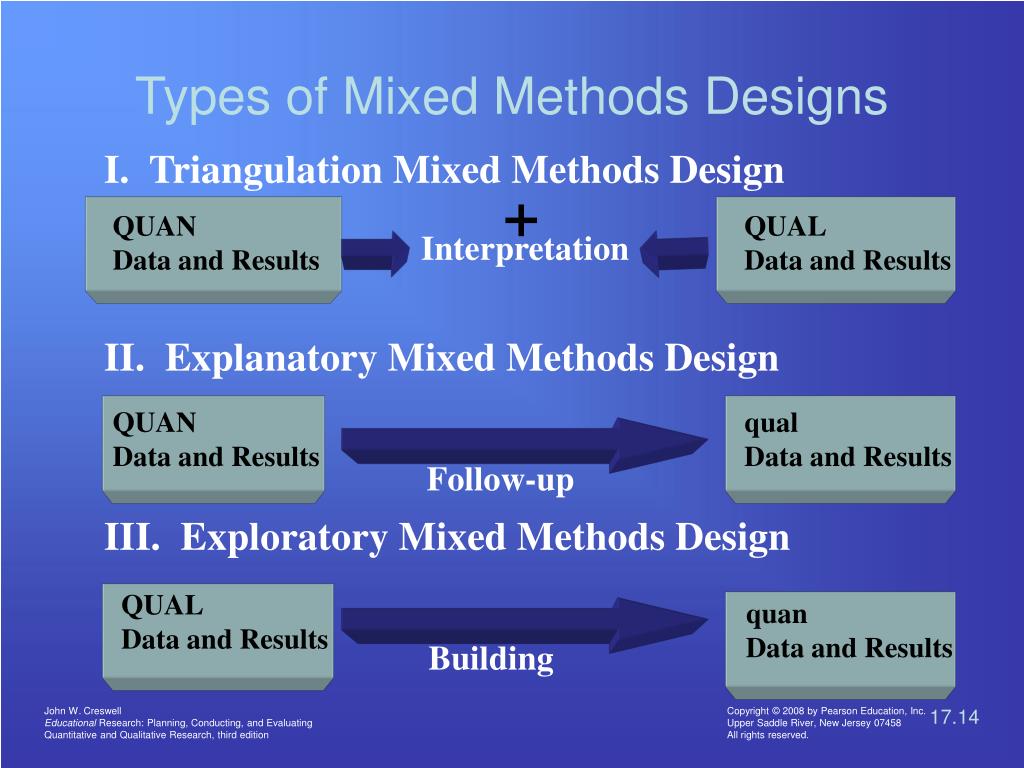 Types of Mixed Methods Designs

I. Triangulation Mixed Methods Design

QUAN
Data and Results

+
Interpretation

QUAL
Data and Results

II. Explanatory Mixed Methods Design

QUAN
Data and Results

Follow-up

qual
Data and Results

III. Exploratory Mixed Methods Design

QUAL
Data and Results

Building

quan
Data and Results

John W. Creswell
Educational Research: Planning, Conducting, and Evaluating Quantitative and Qualitative Research, third edition

Copyright © 2008 by Pearson Education, Inc.
Upper Saddle River, New Jersey 07458
All rights reserved.

17.14